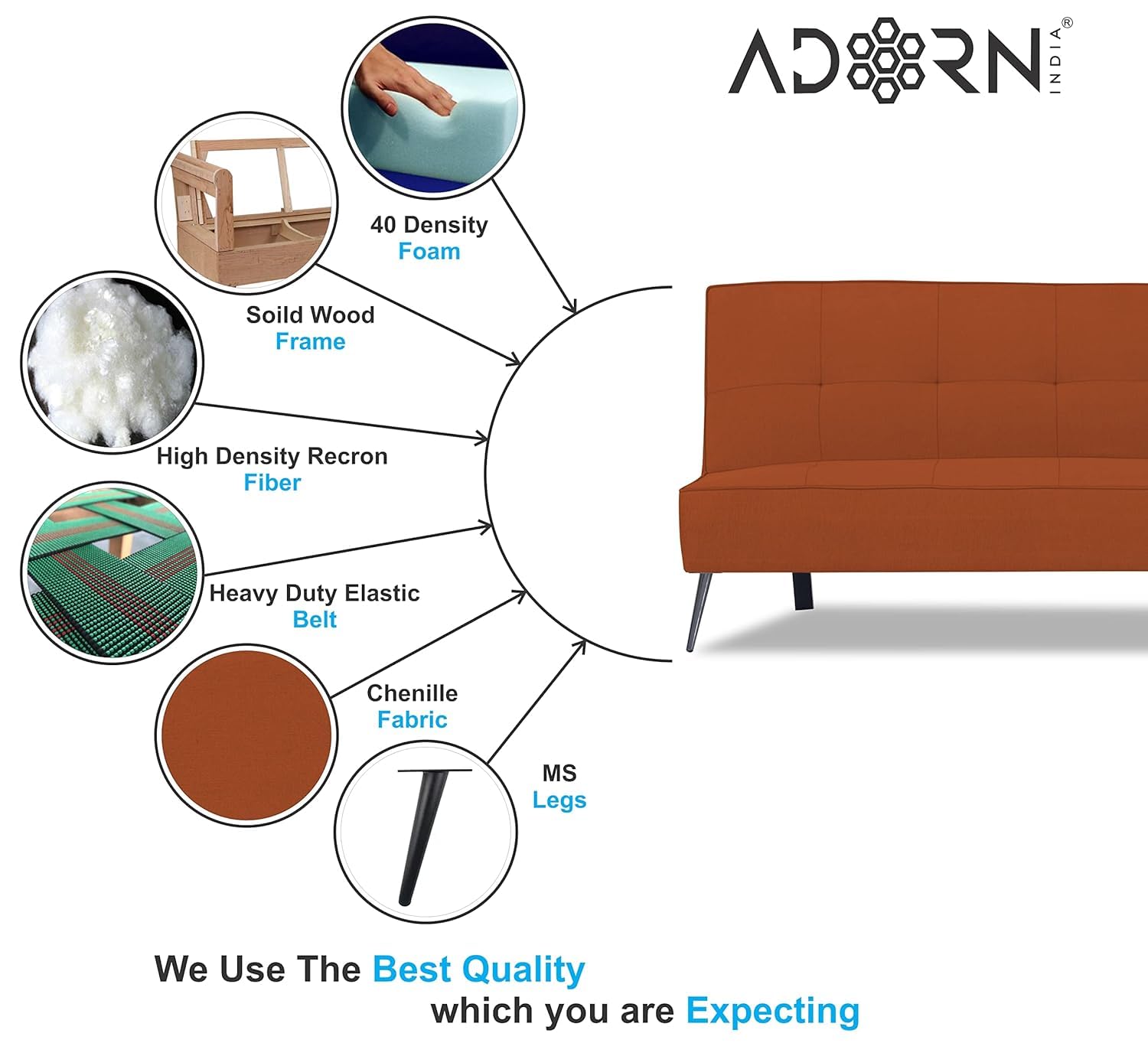 ADORN INDIA®

40 Density
Foam

Soild Wood
Frame

High Density Recron
Fiber

Heavy Duty Elastic
Belt

Chenille
Fabric

MS
Legs

We Use The Best Quality
which you are Expecting